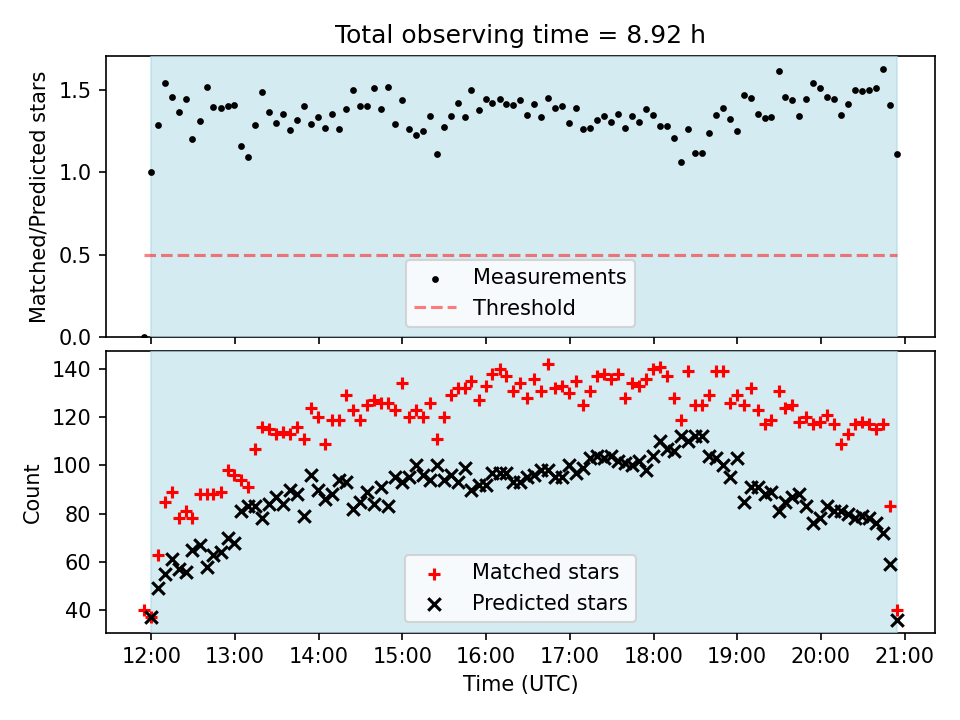 Total observing time = 8.92 h

Matched/Predicted stars

1.5
1.0
0.5
0.0

Measurements
Threshold

Count

140
120
100
80
60
40

Matched stars
Predicted stars

12:00 13:00 14:00 15:00 16:00 17:00 18:00 19:00 20:00 21:00

Time (UTC)